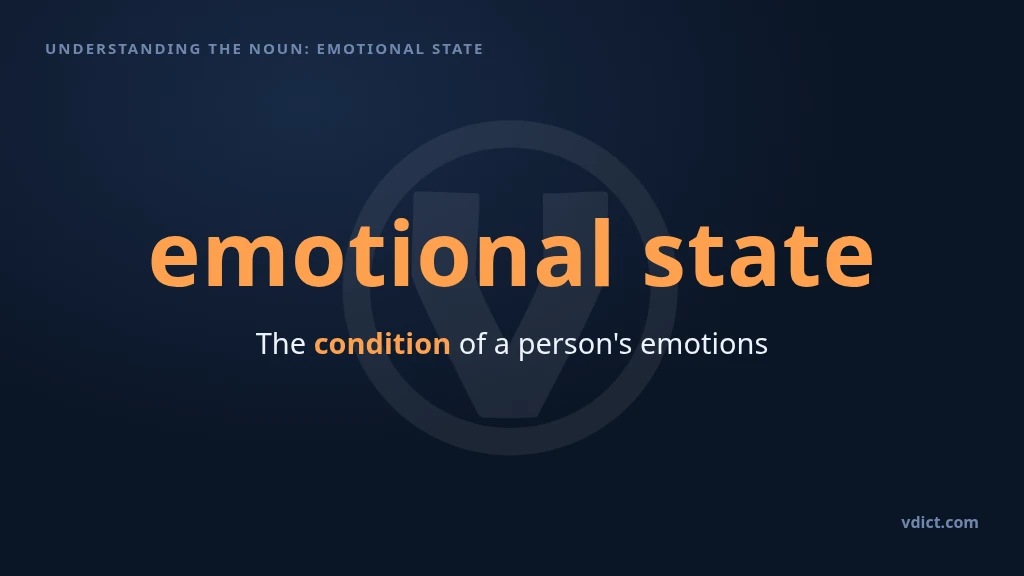 UNDERSTANDING THE NOUN: EMOTIONAL STATE

emotional state

The condition of a person's emotions

vdict.com